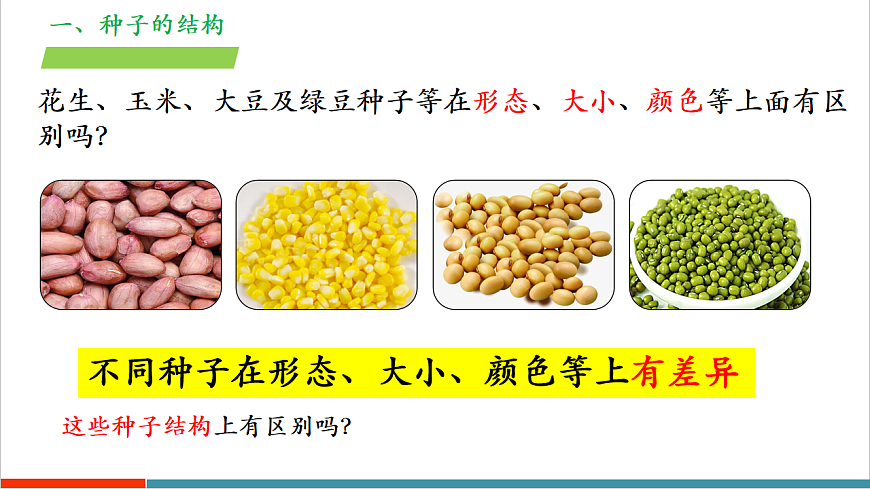 一、种子的结构

花生、玉米、大豆及绿豆种子等在形态、大小、颜色等上面有区别吗?

不同种子在形态、大小、颜色等上有差异

这些种子结构上有区别吗?